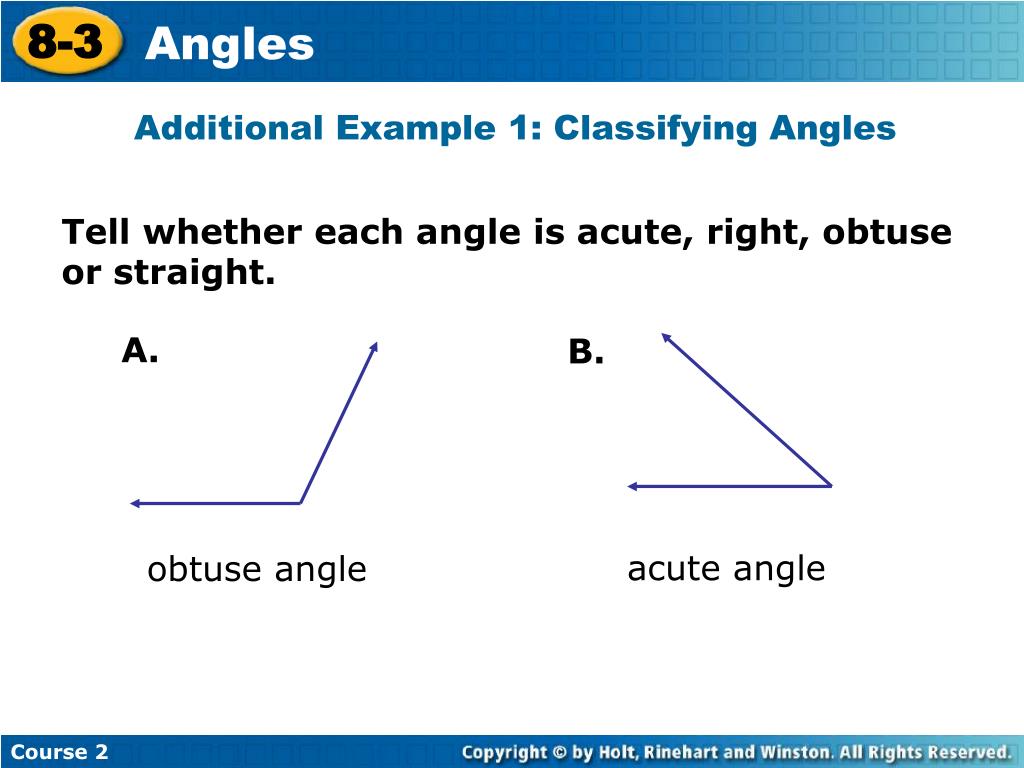 8-3 Angles

Additional Example 1: Classifying Angles

Tell whether each angle is acute, right, obtuse or straight.

A.

obtuse angle

B.

acute angle

Course 2

Copyright © by Holt, Rinehart and Winston. All Rights Reserved.